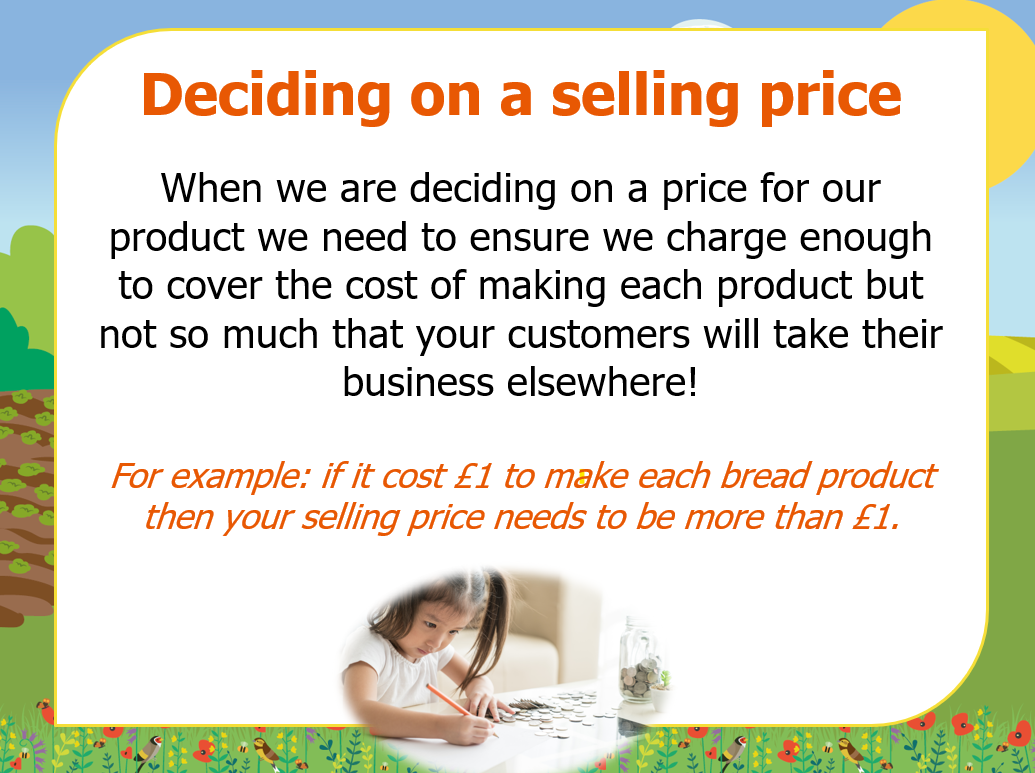 Deciding on a selling price

When we are deciding on a price for our product we need to ensure we charge enough to cover the cost of making each product but not so much that your customers will take their business elsewhere!

For example: if it cost £1 to make each bread product then your selling price needs to be more than £1.